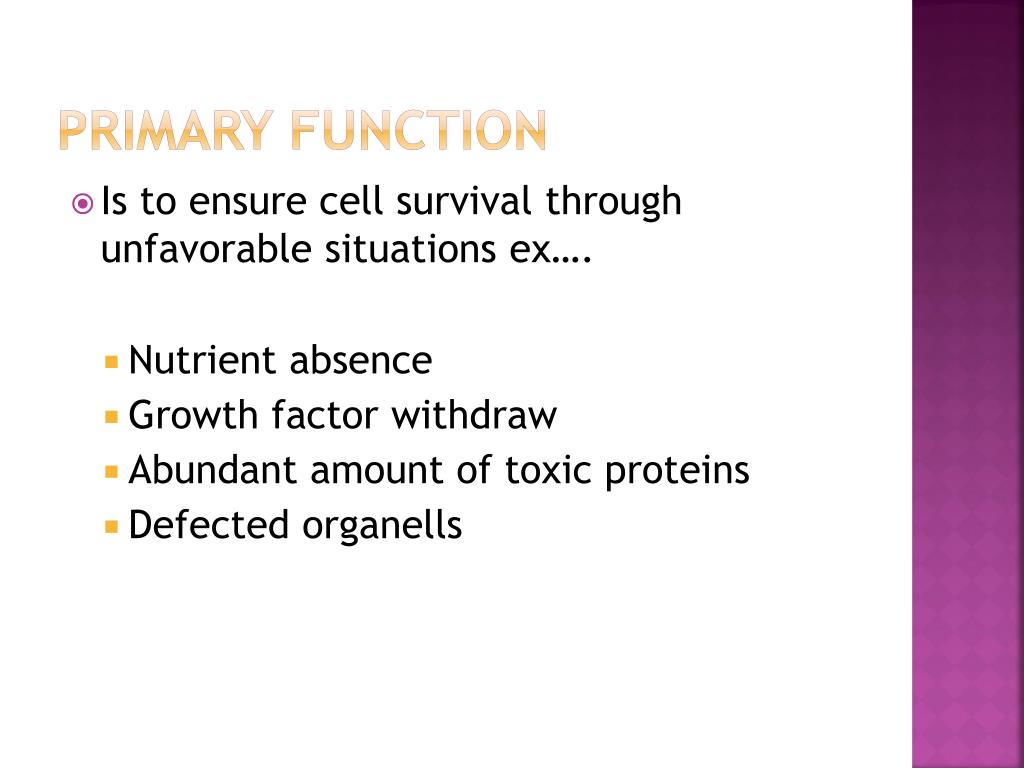 PRIMARY FUNCTION

Is to ensure cell survival through unfavorable situations ex….

Nutrient absence
Growth factor withdraw
Abundant amount of toxic proteins
Defected organells